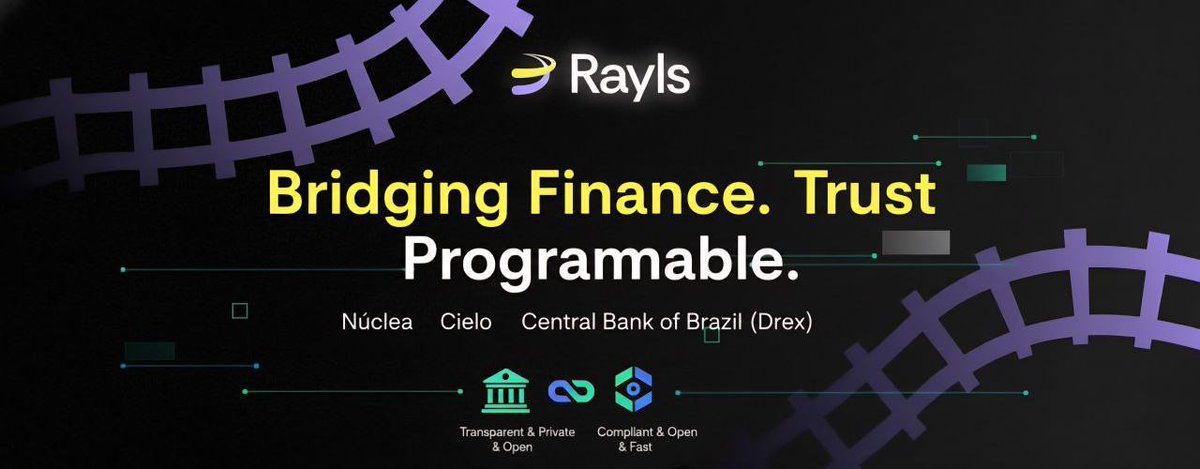 Rayls

Bridging Finance. Trust Programable.

Núclea Cielo Central Bank of Brazil (Drex)

Transparent & Private & Open

Compliant & Open & Fast